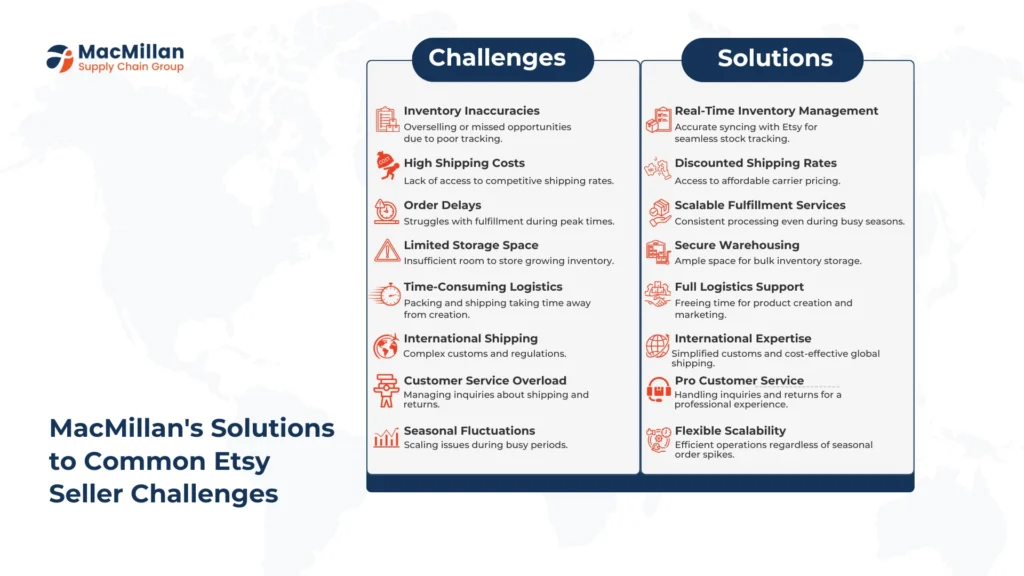 MacMillan
Supply Chain Group

MacMillan's Solutions to Common Etsy Seller Challenges

Challenges

Inventory Inaccuracies
Overselling or missed opportunities due to poor tracking.

High Shipping Costs
Lack of access to competitive shipping rates.

Order Delays
Struggles with fulfillment during peak times.

Limited Storage Space
Insufficient room to store growing inventory.

Time-Consuming Logistics
Packing and shipping taking time away from creation.

International Shipping
Complex customs and regulations.

Customer Service Overload
Managing inquiries about shipping and returns.

Seasonal Fluctuations
Scaling issues during busy periods.

Solutions

Real-Time Inventory Management
Accurate syncing with Etsy for seamless stock tracking.

Discounted Shipping Rates
Access to affordable carrier pricing.

Scalable Fulfillment Services
Consistent processing even during busy seasons.

Secure Warehousing
Ample space for bulk inventory storage.

Full Logistics Support
Freeing time for product creation and marketing.

International Expertise
Simplified customs and cost-effective global shipping.

Pro Customer Service
Handling inquiries and returns for a professional experience.

Flexible Scalability
Efficient operations regardless of seasonal order spikes.